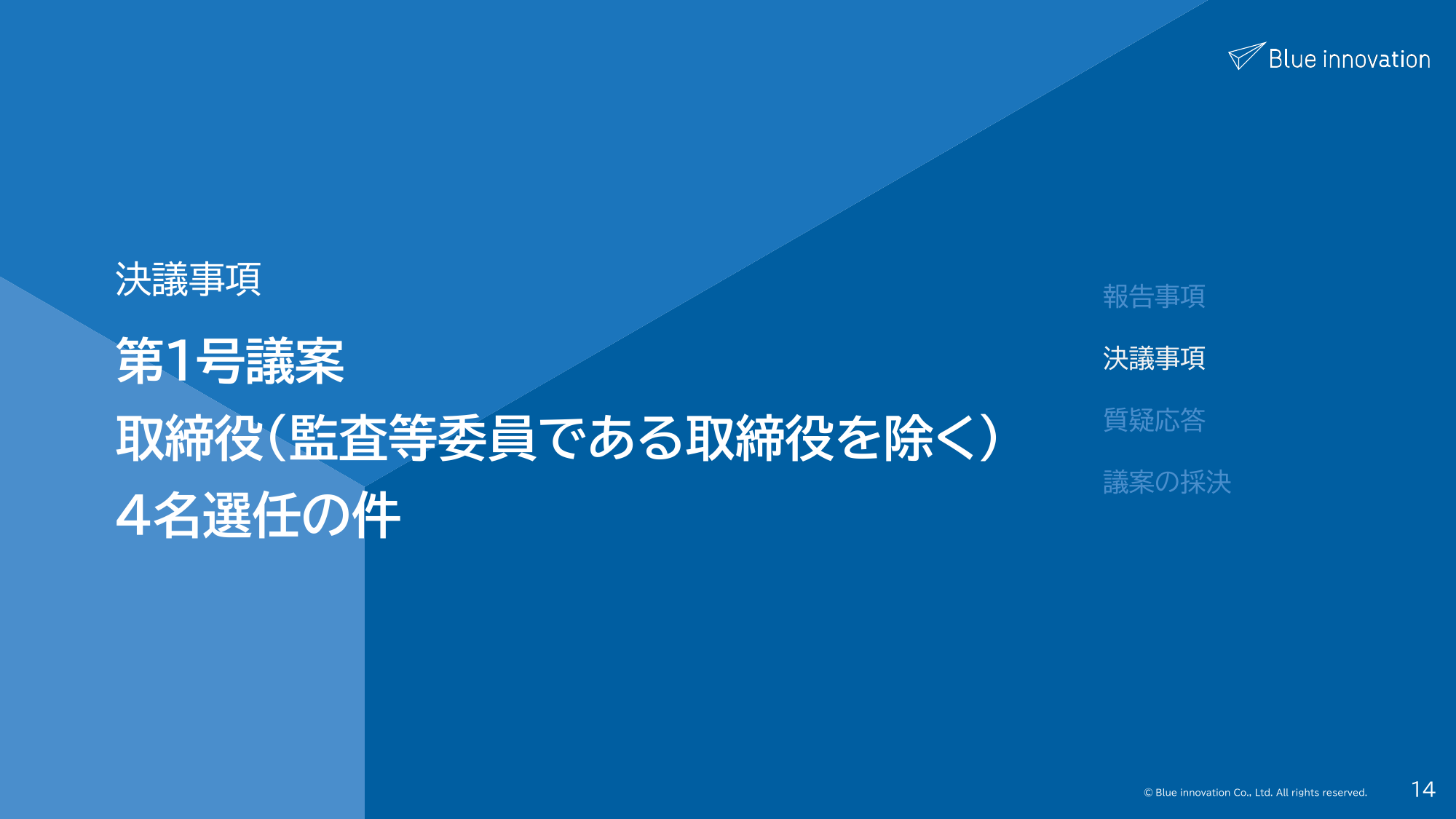 Blue innovation

決議事項

第1号議案
取締役(監査等委員である取締役を除く)
4名選任の件

報告事項

決議事項

質疑応答

議案の採決

© Blue innovation Co., Ltd. All rights reserved.

14